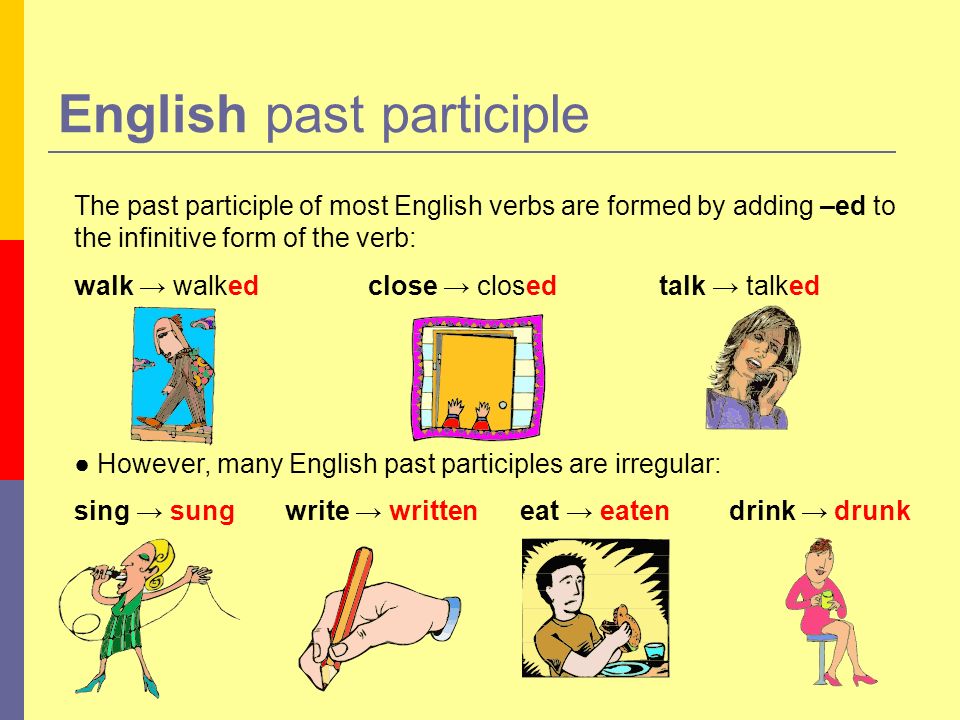 English past participle

The past participle of most English verbs are formed by adding –ed to the infinitive form of the verb:

walk → walked close → closed talk → talked

● However, many English past participles are irregular:

sing → sung write → written eat → eaten drink → drunk